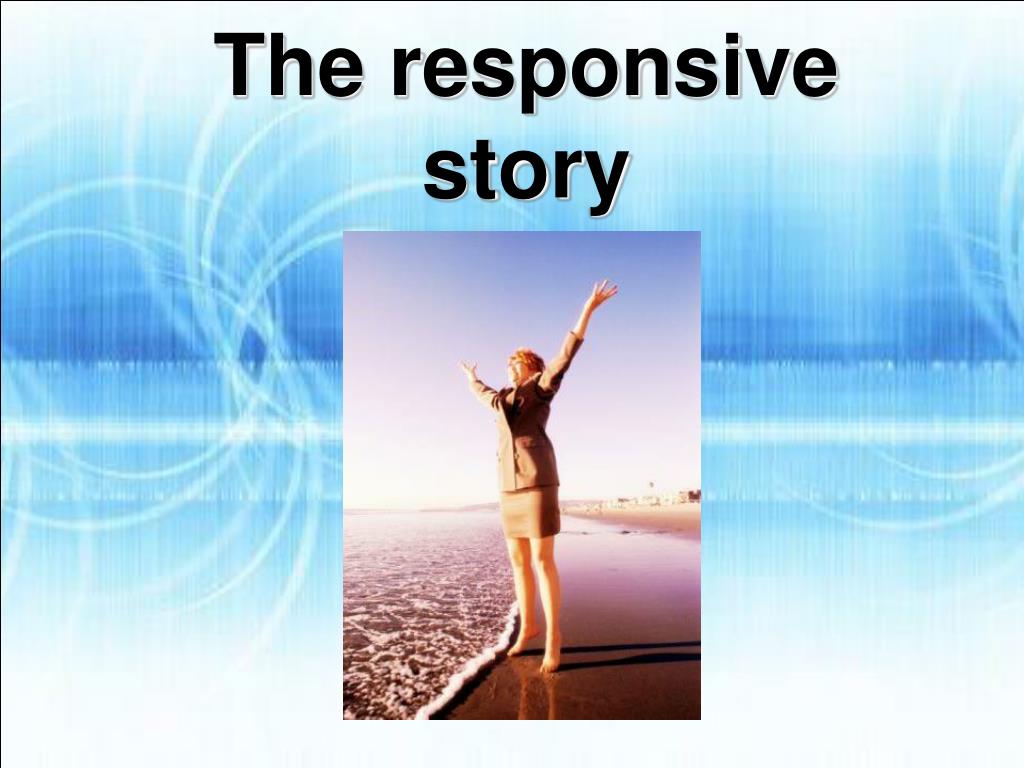 The responsive story